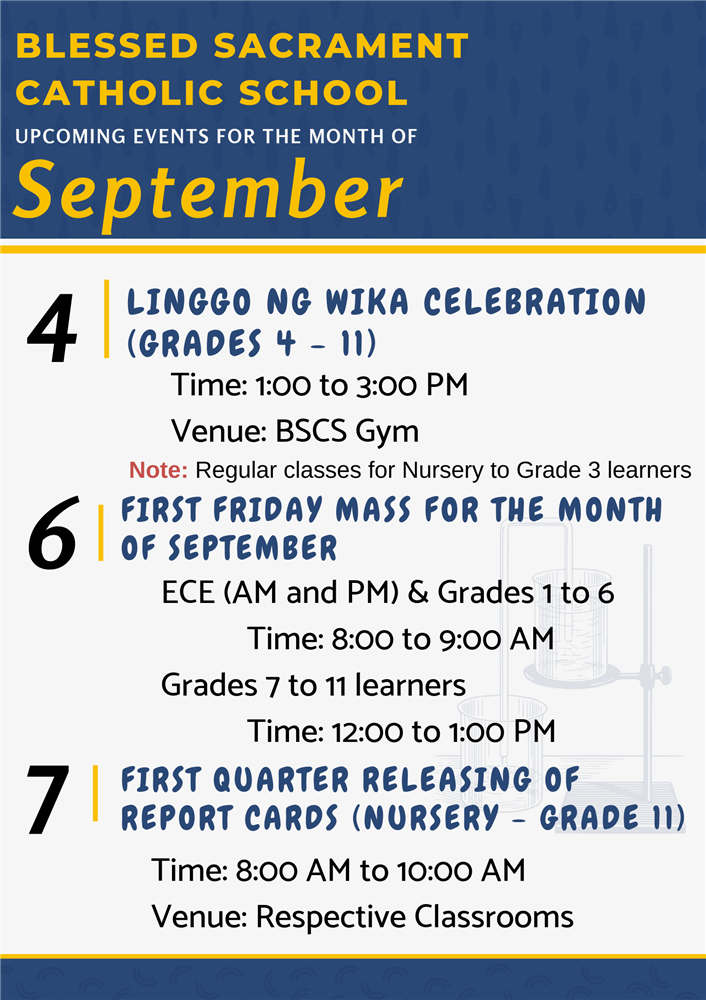 BLESSED SACRAMENT CATHOLIC SCHOOL

UPCOMING EVENTS FOR THE MONTH OF

September

4

LINGGO NG WIKA CELEBRATION (GRADES 4 - 11)

Time: 1:00 to 3:00 PM

Venue: BSCS Gym

Note: Regular classes for Nursery to Grade 3 learners

6

FIRST FRIDAY MASS FOR THE MONTH OF SEPTEMBER

ECE (AM and PM) & Grades 1 to 6

Time: 8:00 to 9:00 AM

Grades 7 to 11 learners

Time: 12:00 to 1:00 PM

7

FIRST QUARTER RELEASING OF REPORT CARDS (NURSERY - GRADE 11)

Time: 8:00 AM to 10:00 AM

Venue: Respective Classrooms